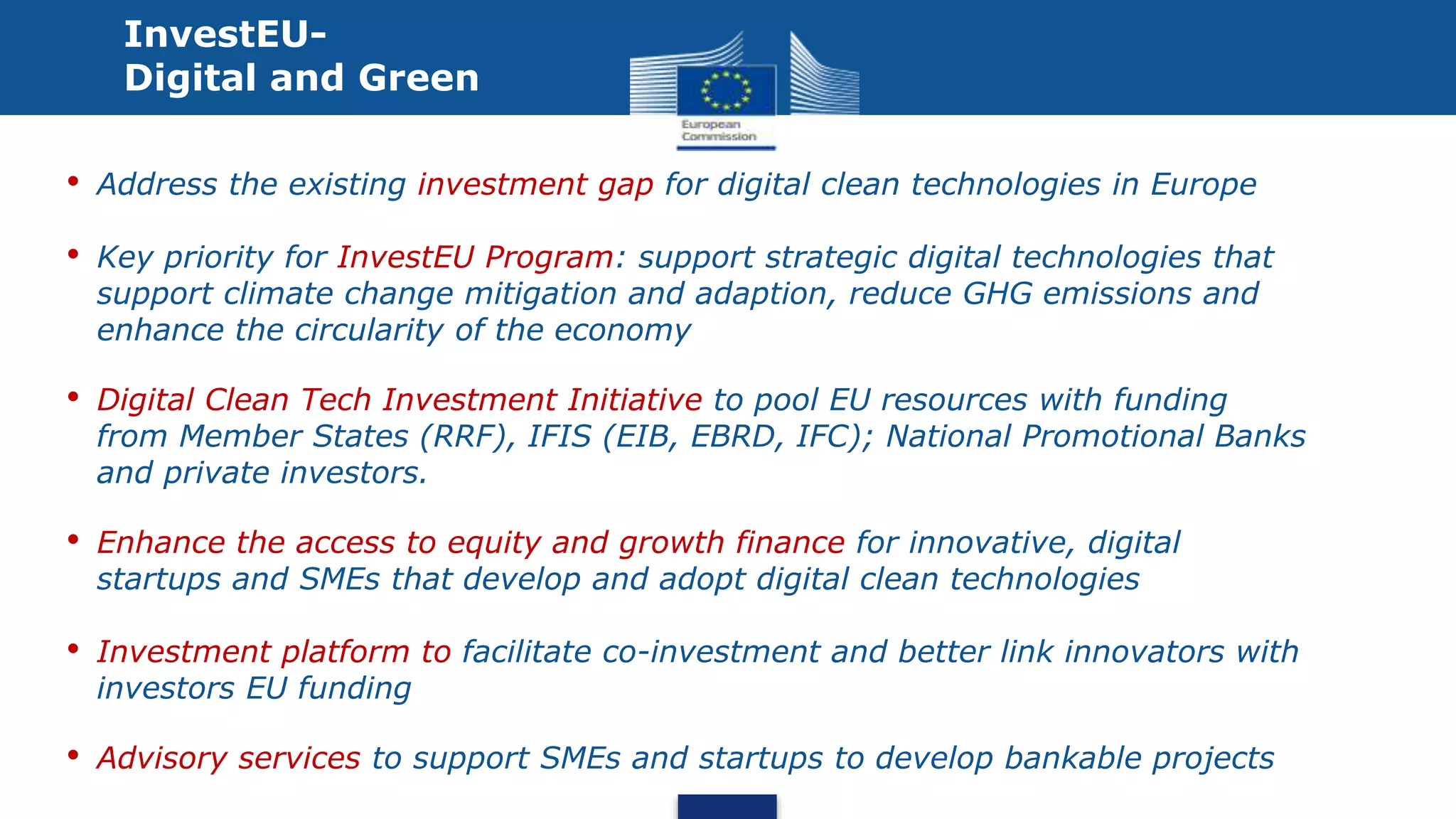 InvestEU-
Digital and Green

European Commission

• Address the existing investment gap for digital clean technologies in Europe

• Key priority for InvestEU Program: support strategic digital technologies that support climate change mitigation and adaption, reduce GHG emissions and enhance the circularity of the economy

• Digital Clean Tech Investment Initiative to pool EU resources with funding from Member States (RRF), IFIS (EIB, EBRD, IFC); National Promotional Banks and private investors.

• Enhance the access to equity and growth finance for innovative, digital startups and SMEs that develop and adopt digital clean technologies

• Investment platform to facilitate co-investment and better link innovators with investors EU funding

• Advisory services to support SMEs and startups to develop bankable projects